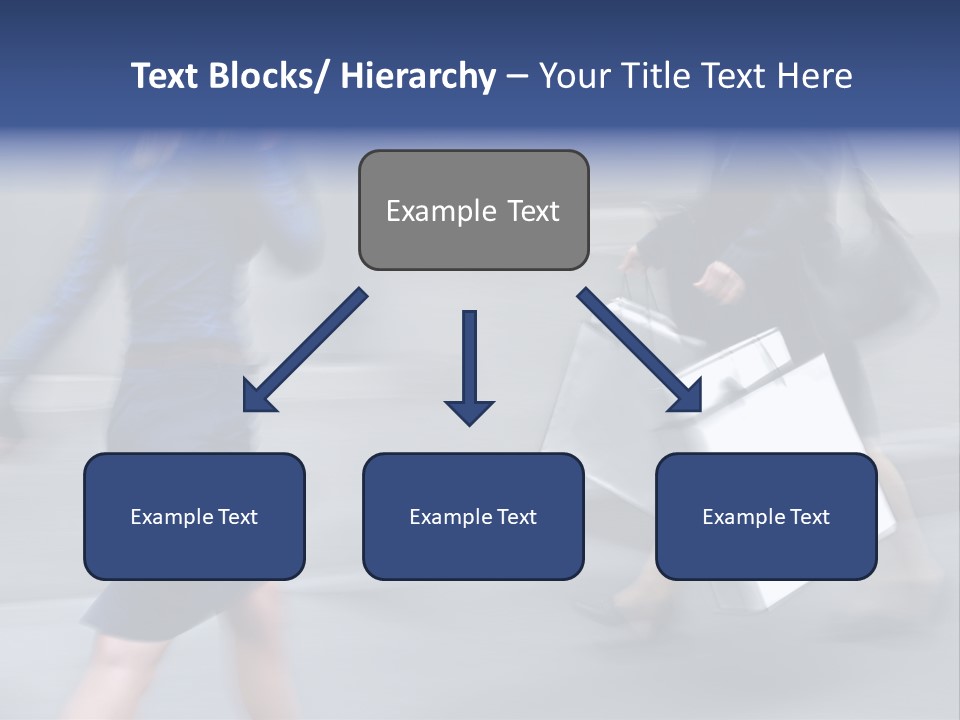 Text Blocks/ Hierarchy – Your Title Text Here

Example Text

Example Text

Example Text

Example Text